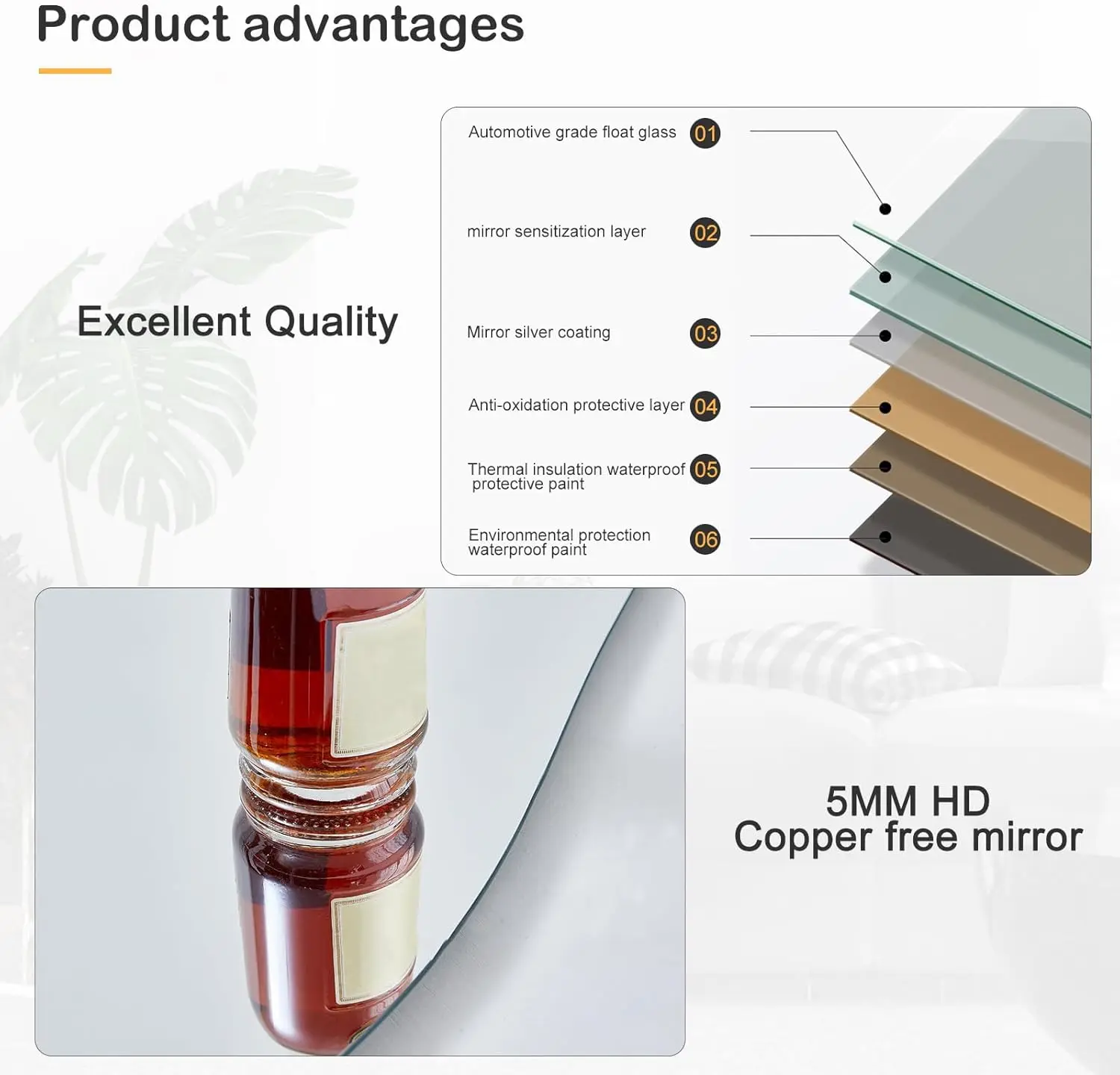 Product advantages

Excellent Quality

Automotive grade float glass 01

mirror sensitization layer 02

Mirror silver coating 03

Anti-oxidation protective layer 04

Thermal insulation waterproof protective paint 05

Environmental protection waterproof paint 06

5MM HD
Copper free mirror